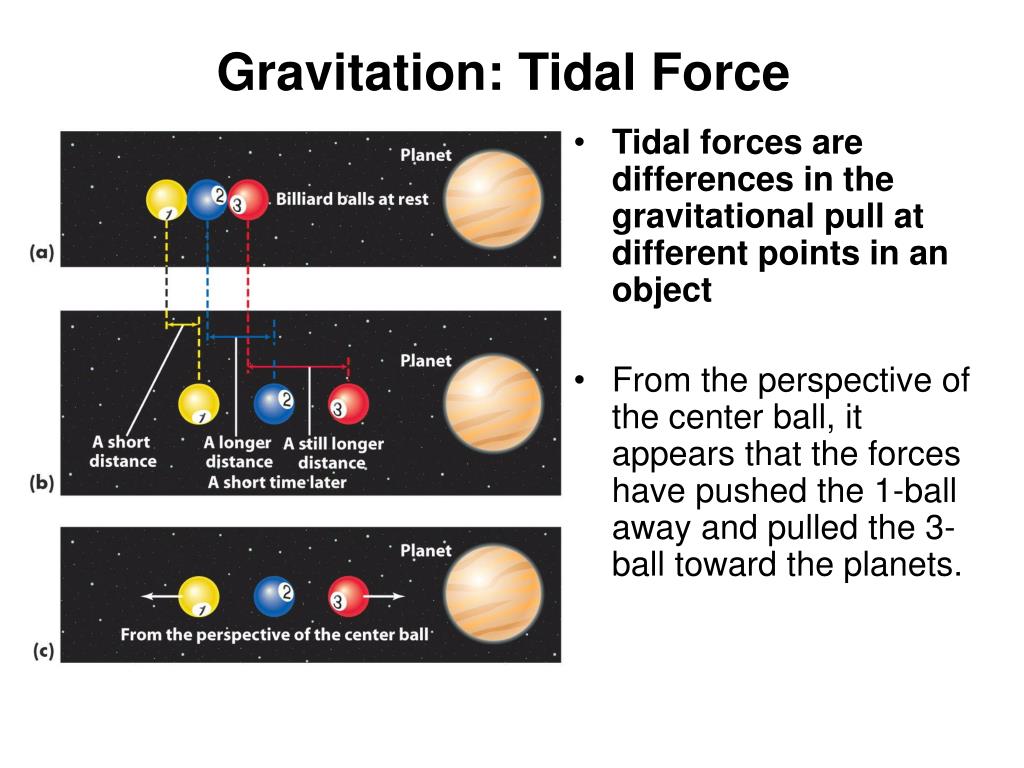 Gravitation: Tidal Force

Planet
1 2 3 Billiard balls at rest
(a)

Planet
1 2 3
A short distance
A longer distance
A still longer distance
A short time later
(b)

Planet
1 2 3
From the perspective of the center ball
(c)

• Tidal forces are differences in the gravitational pull at different points in an object

• From the perspective of the center ball, it appears that the forces have pushed the 1-ball away and pulled the 3-ball toward the planets.